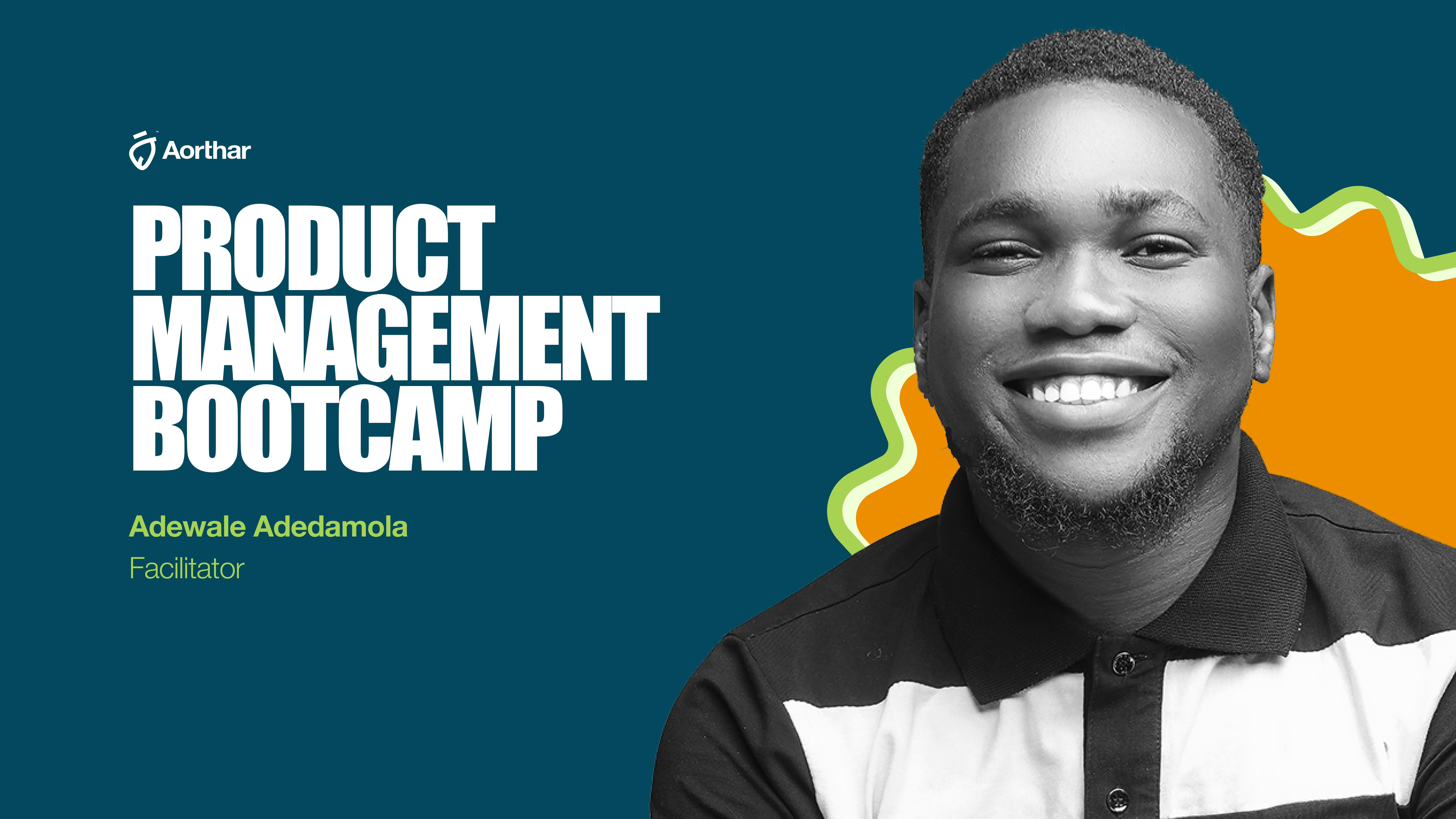 Aorthar

PRODUCT MANAGEMENT BOOTCAMP

Adewale Adedamola
Facilitator